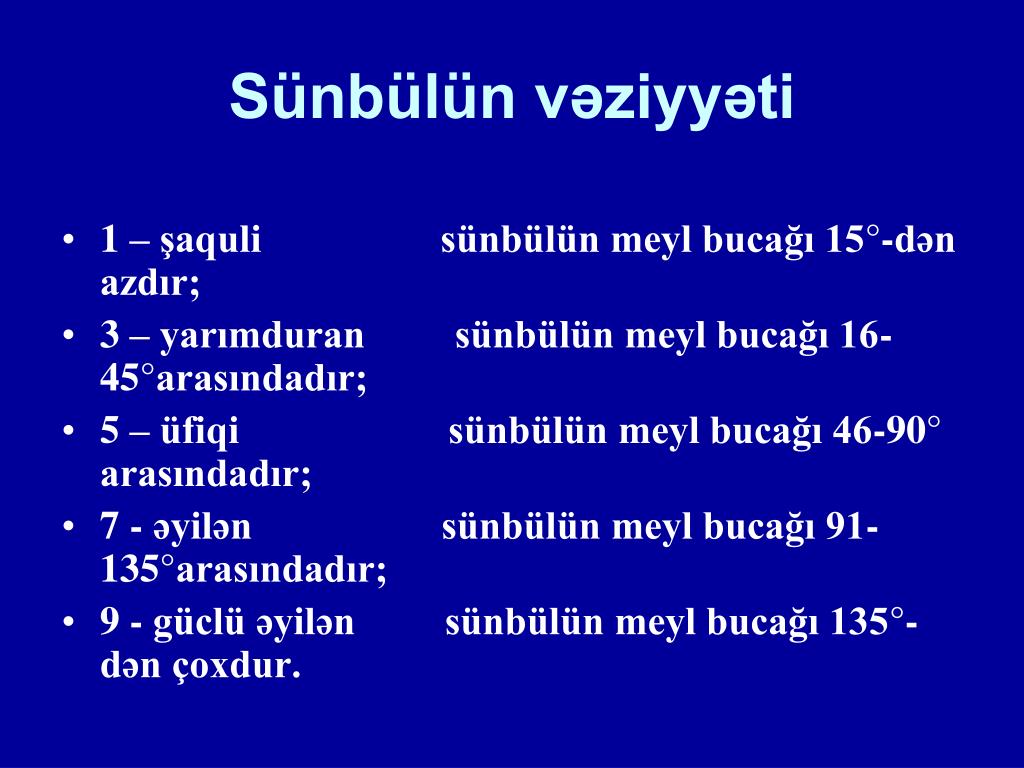 Sünbülün vəziyyəti

• 1 – şaquli sünbülün meyl bucağı 15°-dən azdır;
• 3 – yarımduran sünbülün meyl bucağı 16-45°arasındadır;
• 5 – üfiqi sünbülün meyl bucağı 46-90° arasındadır;
• 7 - əyilən sünbülün meyl bucağı 91-135°arasındadır;
• 9 - güclü əyilən sünbülün meyl bucağı 135°-dən çoxdur.